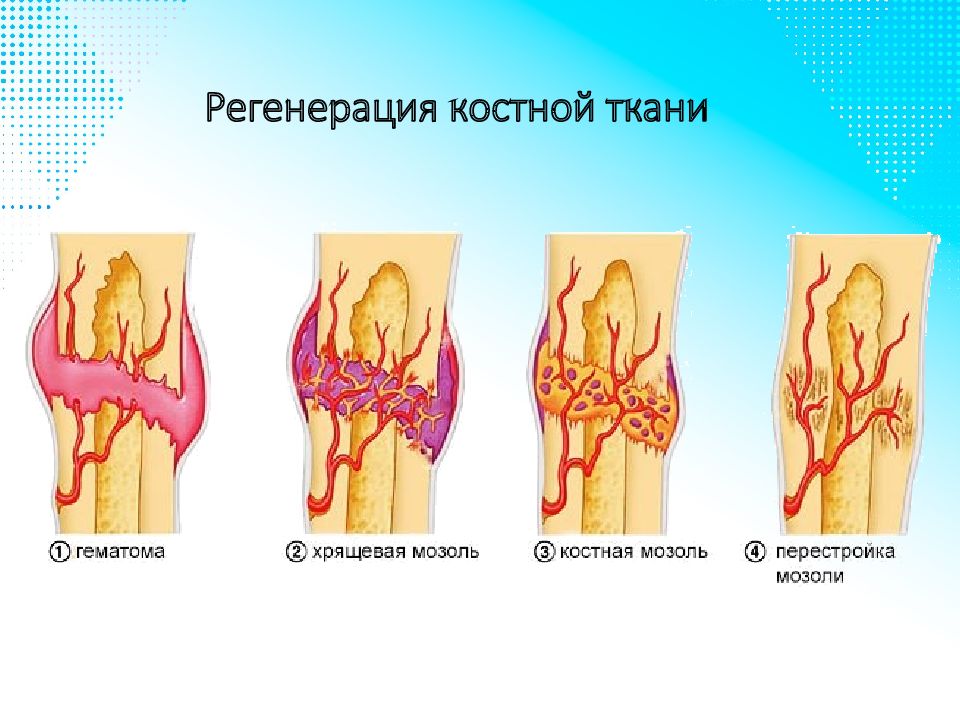 Регенерация костной ткани

① гематома

② хрящевая мозоль

③ костная мозоль

④ перестройка мозоли